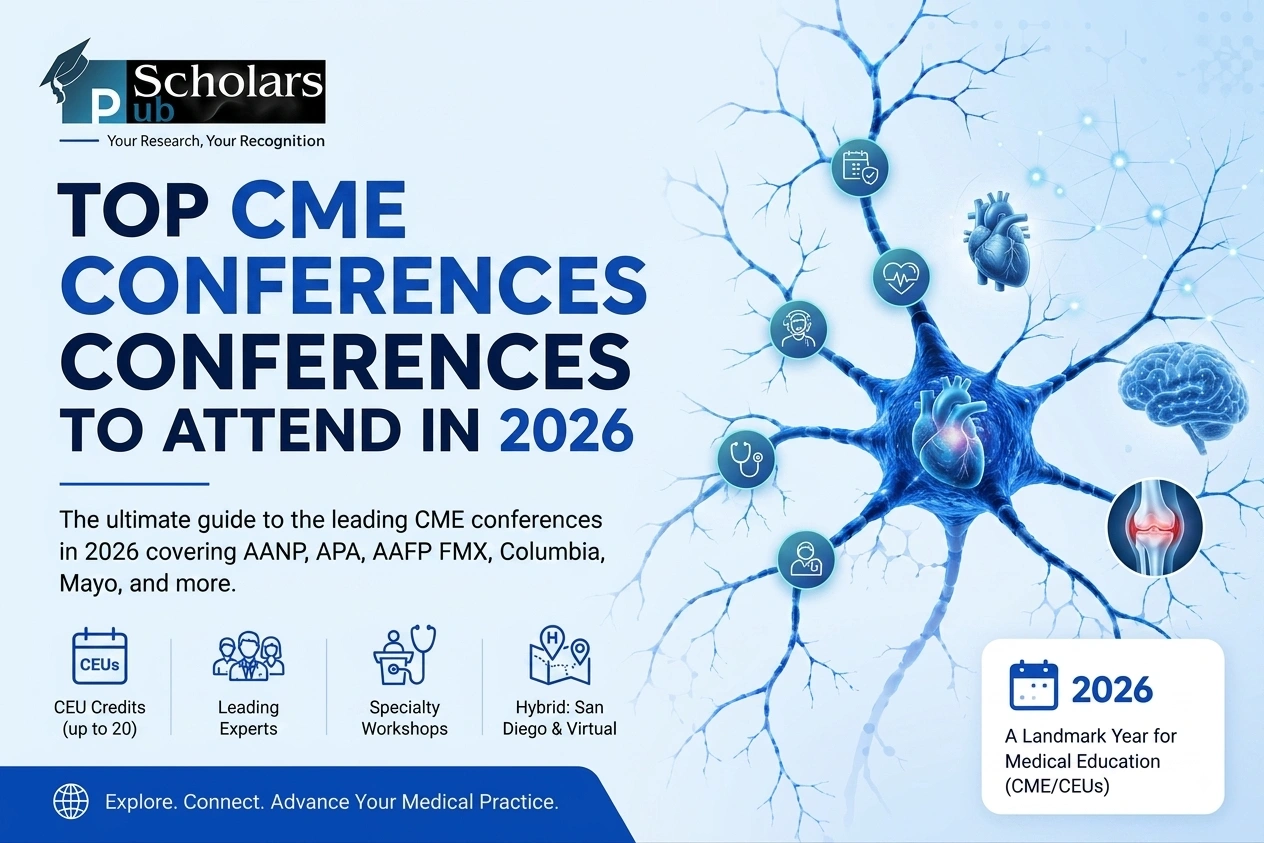 Pub Scholars
Your Research, Your Recognition

TOP CME CONFERENCES CONFERENCES TO ATTEND IN 2026

The ultimate guide to the leading CME conferences in 2026 covering AANP, APA, AAFP FMX, Columbia, Mayo, and more.

CEUs
CEU Credits (up to 20)

Leading Experts

Specialty Workshops

H
Hybrid: San Diego & Virtual

Explore. Connect. Advance Your Medical Practice.

2026
A Landmark Year for Medical Education (CME/CEUs)